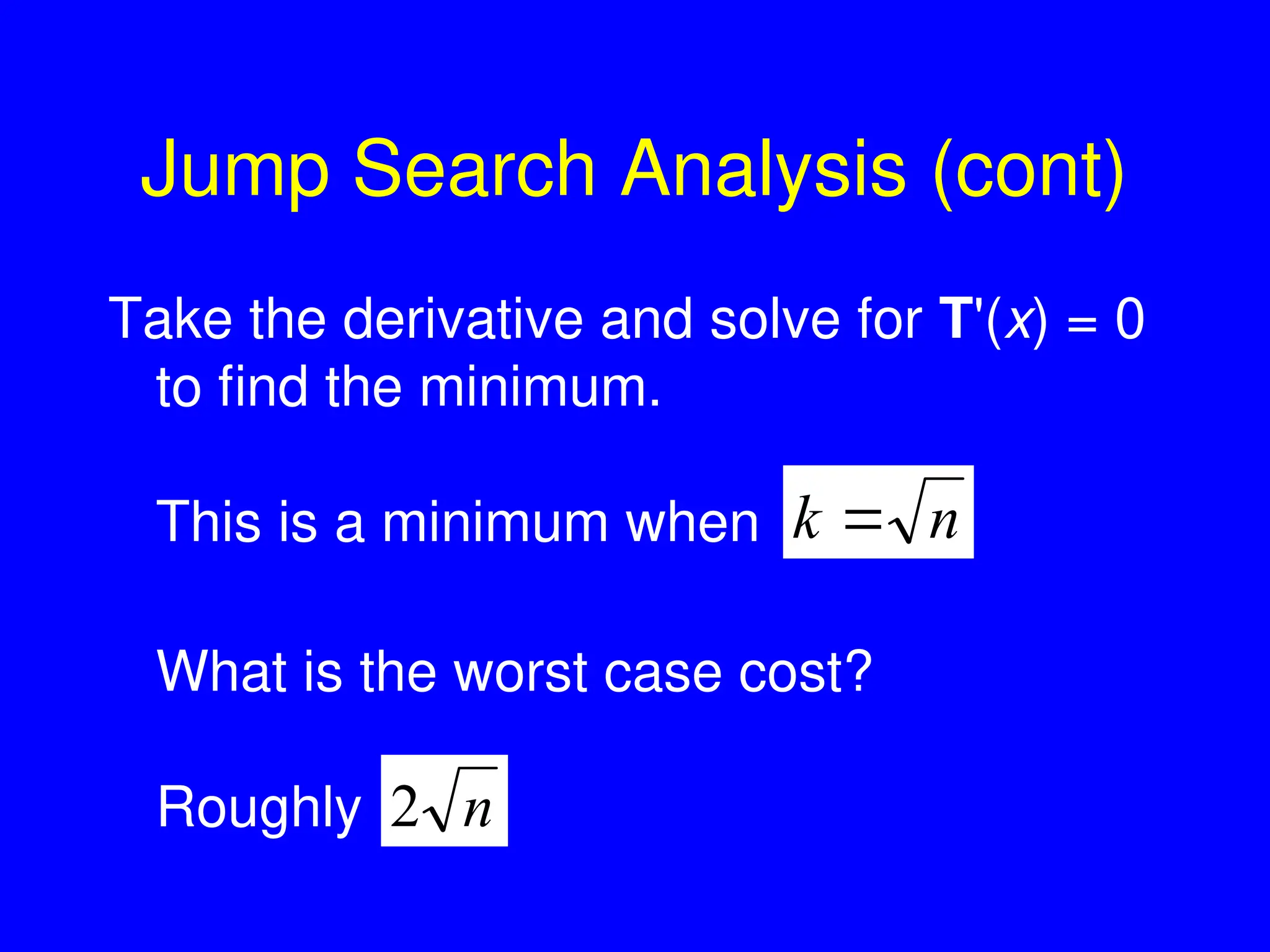 Jump Search Analysis (cont)

Take the derivative and solve for $T'(x) = 0$ to find the minimum.

This is a minimum when $k = \sqrt{n}$

What is the worst case cost?

Roughly $2\sqrt{n}$